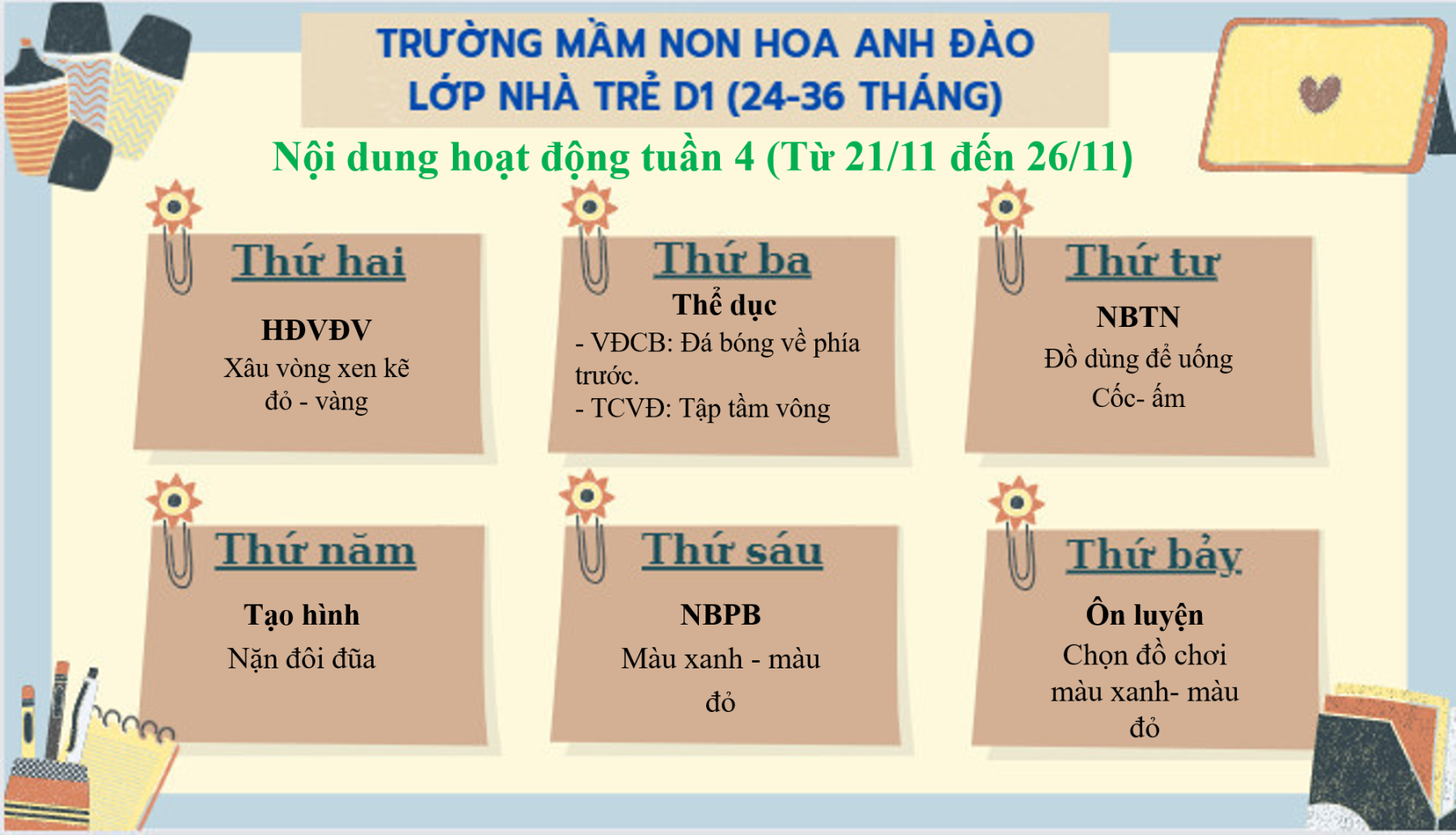 TRƯỜNG MẦM NON HOA ANH ĐÀO
LỚP NHÀ TRẺ D1 (24-36 THÁNG)

Nội dung hoạt động tuần 4 (Từ 21/11 đến 26/11)

Thứ hai

HĐVĐV
Xâu vòng xen kẽ đỏ - vàng

Thứ ba

Thể dục
- VĐCB: Đá bóng về phía trước.
- TCVĐ: Tập tầm vông

Thứ tư

NBTN
Đồ dùng để uống
Cốc- ấm

Thứ năm

Tạo hình
Nặn đôi đũa

Thứ sáu

NBPB
Màu xanh - màu đỏ

Thứ bảy

Ôn luyện
Chọn đồ chơi màu xanh- màu đỏ